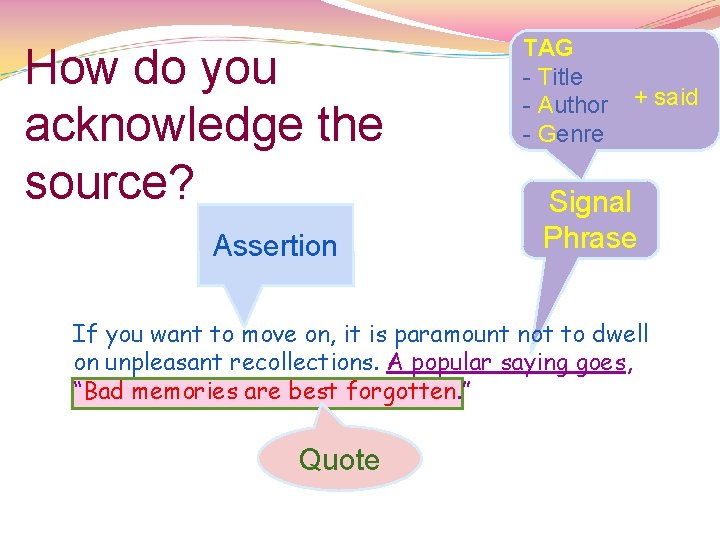 How do you acknowledge the source?

TAG
- Title
- Author
- Genre
+ said

Signal Phrase

Assertion

If you want to move on, it is paramount not to dwell on unpleasant recollections. A popular saying goes, "Bad memories are best forgotten."

Quote